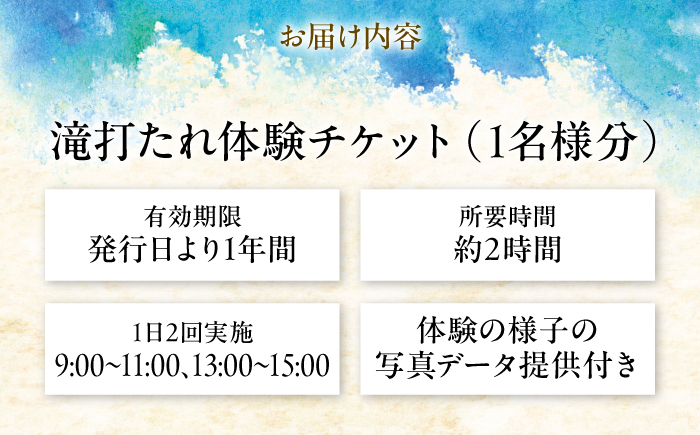 お届け内容

滝打たれ体験チケット（1名様分）

有効期限
発行日より1年間

所要時間
約2時間

1日2回実施
9:00~11:00、13:00~15:00

体験の様子の
写真データ提供付き